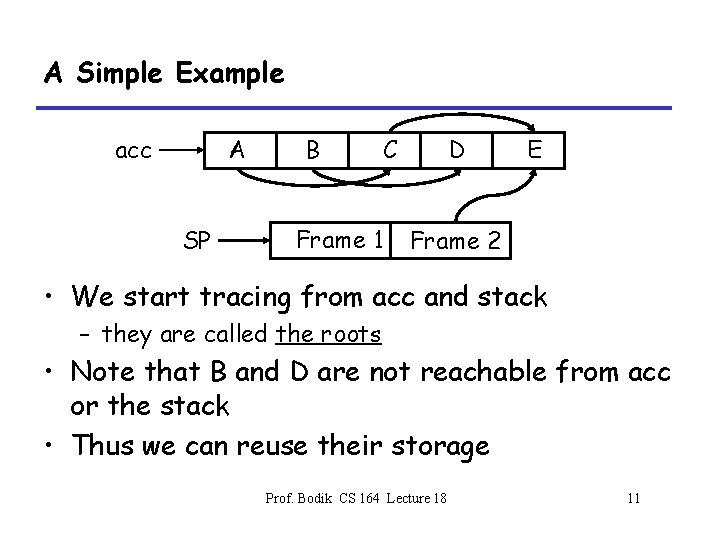 A Simple Example

acc

A B C D E

SP

Frame 1 Frame 2

• We start tracing from acc and stack
 – they are called the roots
• Note that B and D are not reachable from acc or the stack
• Thus we can reuse their storage

Prof. Bodik CS 164 Lecture 18

11